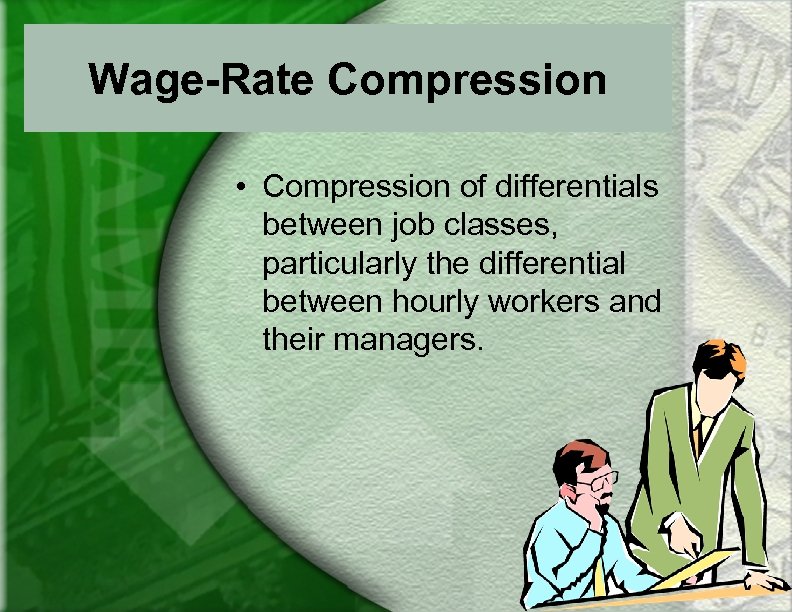 Wage-Rate Compression

• Compression of differentials between job classes, particularly the differential between hourly workers and their managers.